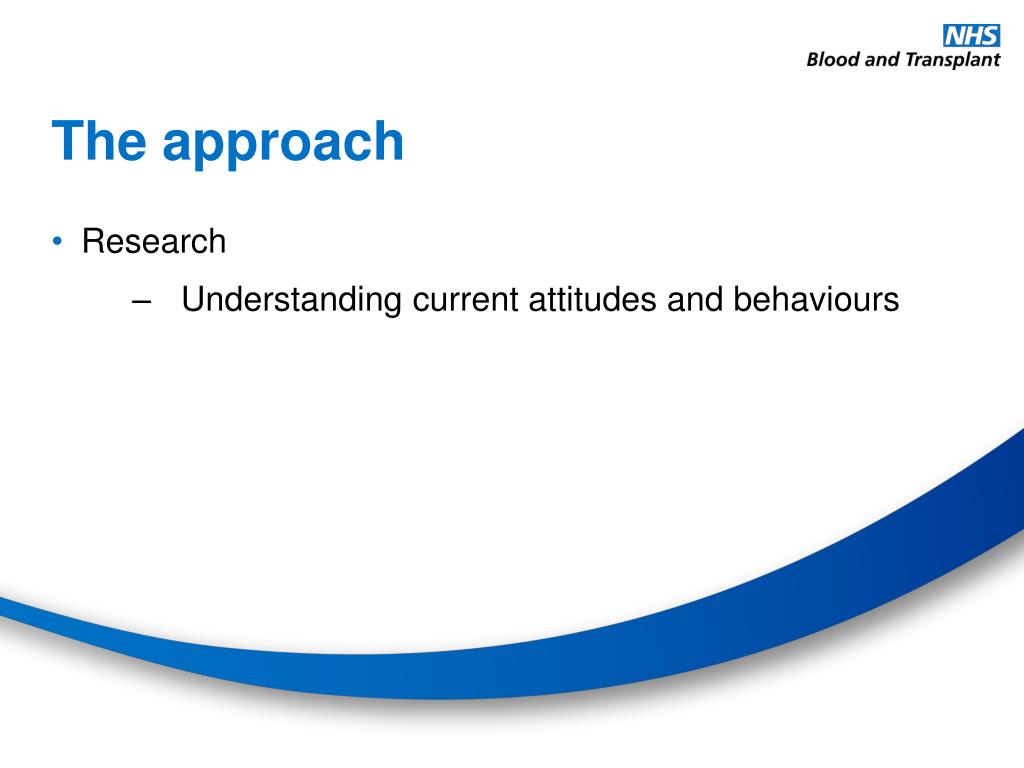 NHS
Blood and Transplant

The approach

• Research
– Understanding current attitudes and behaviours